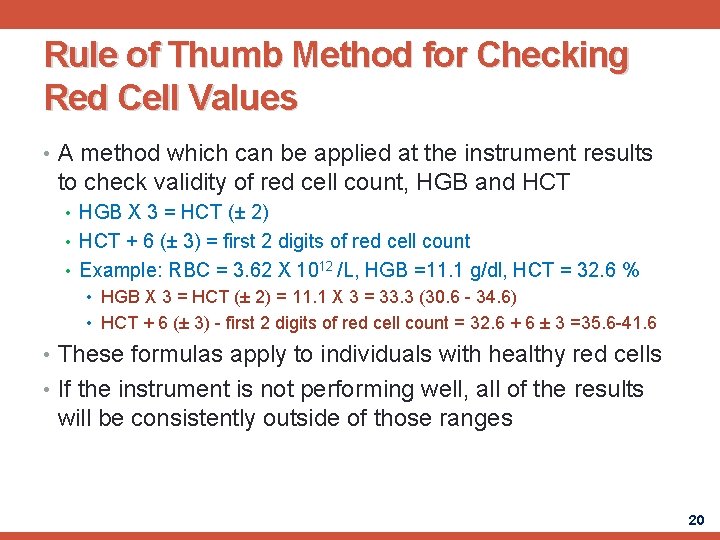 Rule of Thumb Method for Checking Red Cell Values

• A method which can be applied at the instrument results to check validity of red cell count, HGB and HCT
  • HGB X 3 = HCT (± 2)
  • HCT + 6 (± 3) = first 2 digits of red cell count
  • Example: RBC = 3.62 X $10^{12}$ /L, HGB =11.1 g/dl, HCT = 32.6 %
    • HGB X 3 = HCT (± 2) = 11.1 X 3 = 33.3 (30.6 - 34.6)
    • HCT + 6 (± 3) - first 2 digits of red cell count = 32.6 + 6 ± 3 =35.6-41.6
• These formulas apply to individuals with healthy red cells
• If the instrument is not performing well, all of the results will be consistently outside of those ranges

20